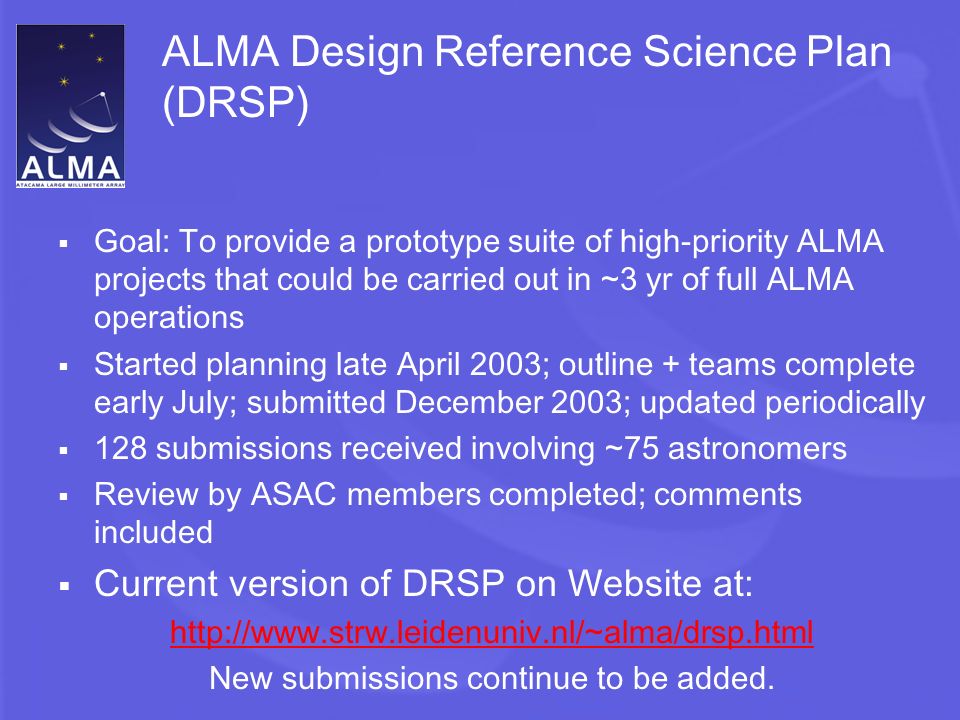 ALMA
ATACAMA LARGE MILLIMETER ARRAY

ALMA Design Reference Science Plan (DRSP)

▪ Goal: To provide a prototype suite of high-priority ALMA projects that could be carried out in ~3 yr of full ALMA operations
▪ Started planning late April 2003; outline + teams complete early July; submitted December 2003; updated periodically
▪ 128 submissions received involving ~75 astronomers
▪ Review by ASAC members completed; comments included
▪ Current version of DRSP on Website at:

http://www.strw.leidenuniv.nl/~alma/drsp.html

New submissions continue to be added.